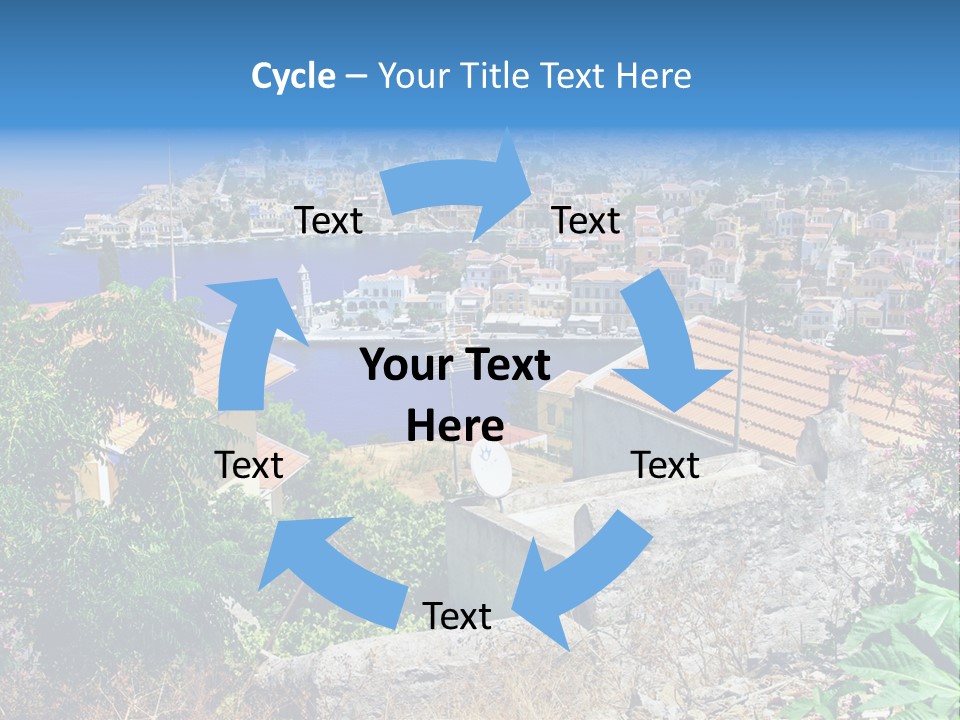 Cycle – Your Title Text Here

Text

Text

Your Text Here

Text

Text

Text